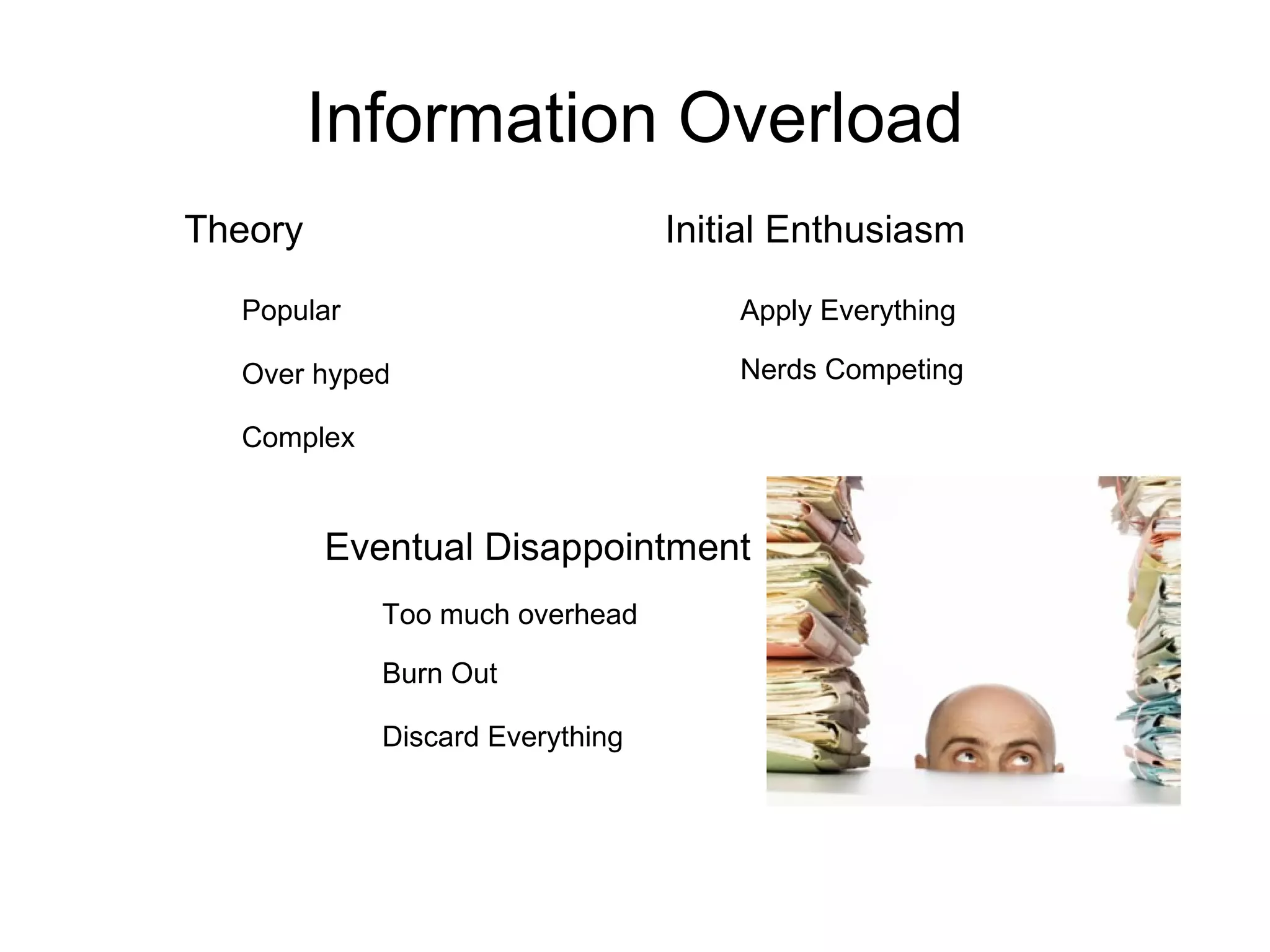 Information Overload

Theory

Popular

Over hyped

Complex

Initial Enthusiasm

Apply Everything

Nerds Competing

Eventual Disappointment

Too much overhead

Burn Out

Discard Everything